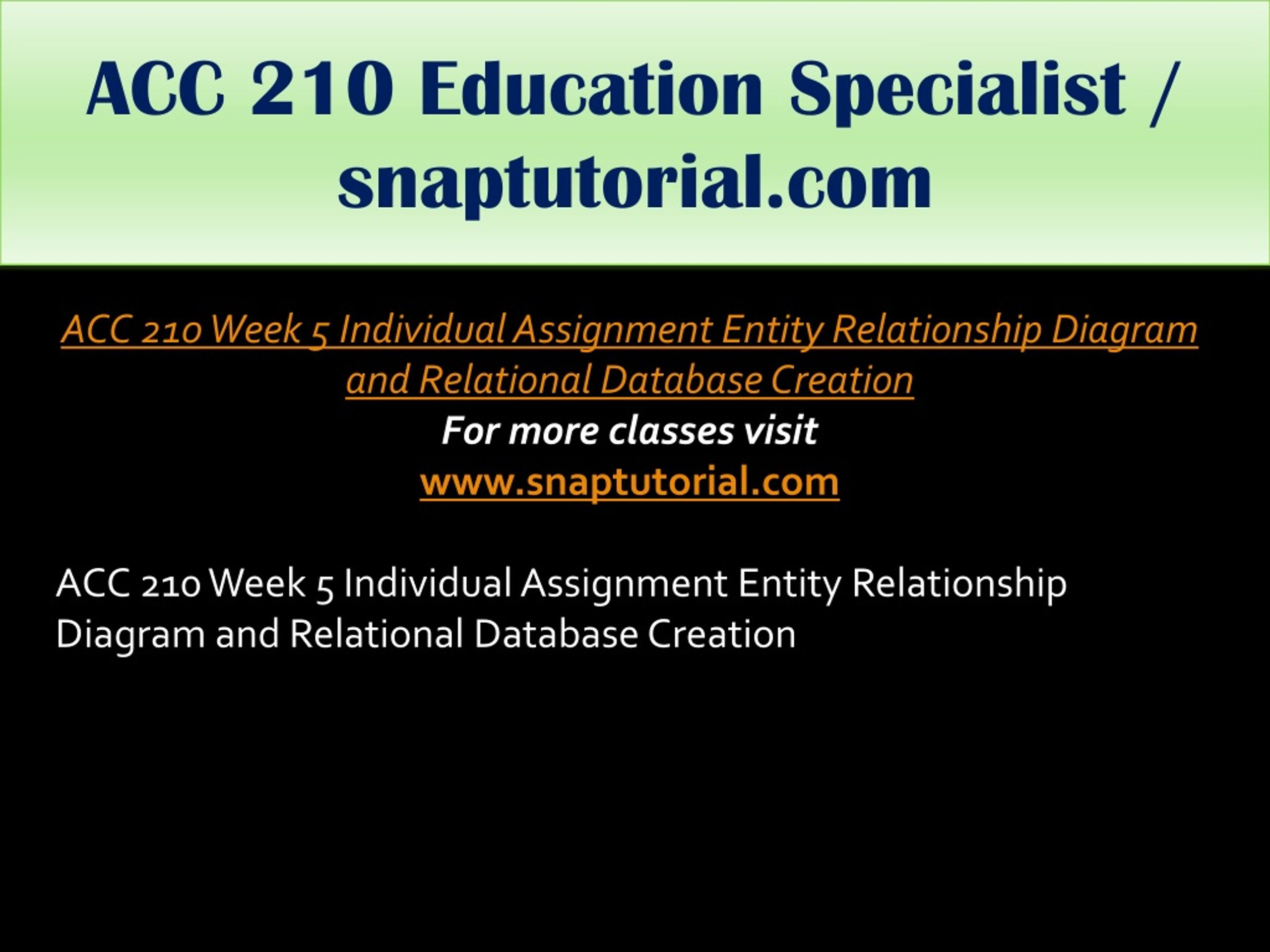 ACC 210 Education Specialist / snaptutorial.com

ACC 210 Week 5 Individual Assignment Entity Relationship Diagram and Relational Database Creation
For more classes visit
www.snaptutorial.com

ACC 210 Week 5 Individual Assignment Entity Relationship Diagram and Relational Database Creation